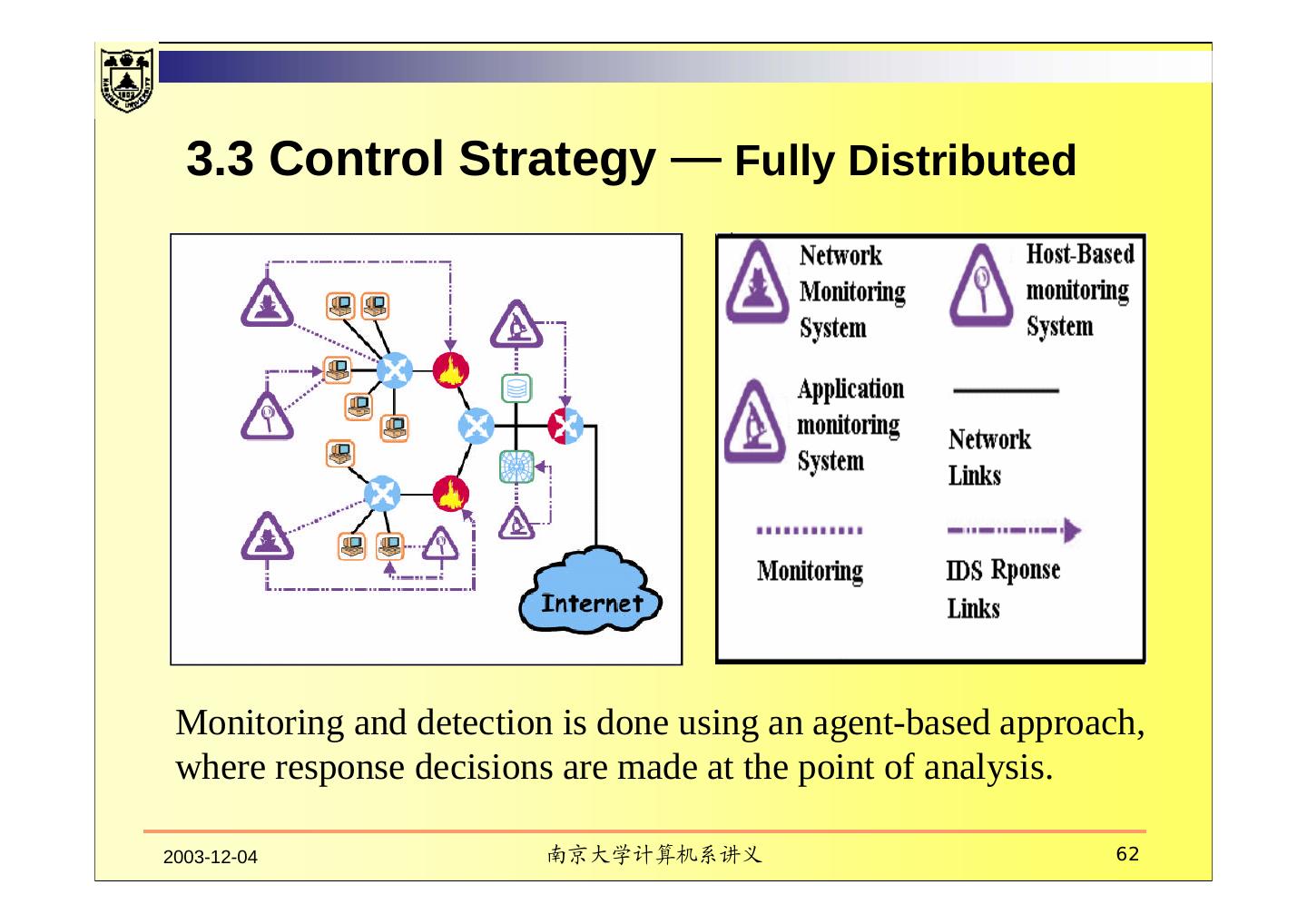 3.3 Control Strategy — Fully Distributed

Internet

Network Monitoring System

Host-Based monitoring System

Application monitoring System

Network Links

Monitoring

IDS Rponse Links

Monitoring and detection is done using an agent-based approach, where response decisions are made at the point of analysis.

2003-12-04

南京大学计算机系讲义

62